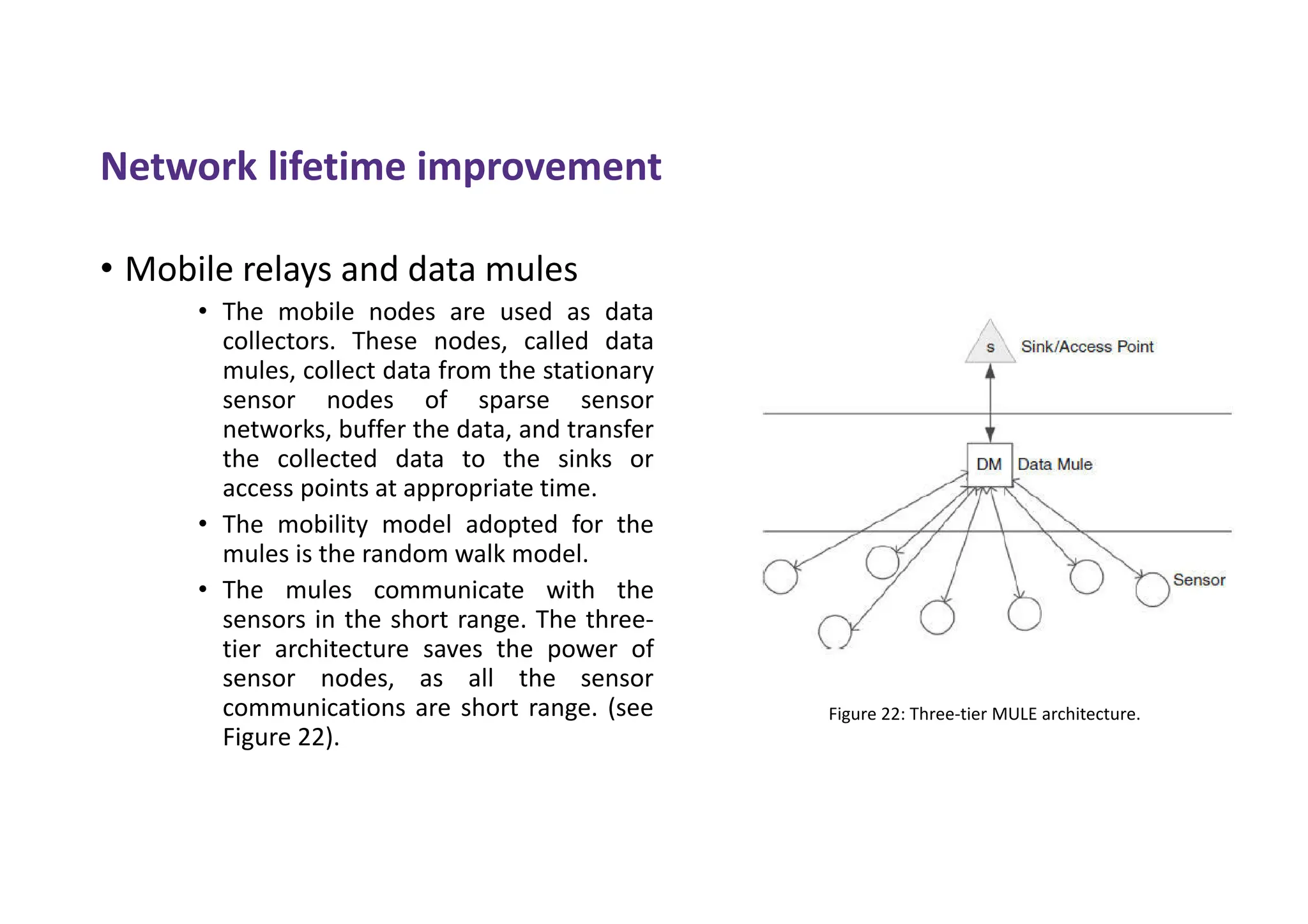 Network lifetime improvement

• Mobile relays and data mules

• The mobile nodes are used as data collectors. These nodes, called data mules, collect data from the stationary sensor nodes of sparse sensor networks, buffer the data, and transfer the collected data to the sinks or access points at appropriate time.

• The mobility model adopted for the mules is the random walk model.

• The mules communicate with the sensors in the short range. The three-tier architecture saves the power of sensor nodes, as all the sensor communications are short range. (see Figure 22).

s Sink/Access Point

DM Data Mule

Sensor

Figure 22: Three-tier MULE architecture.